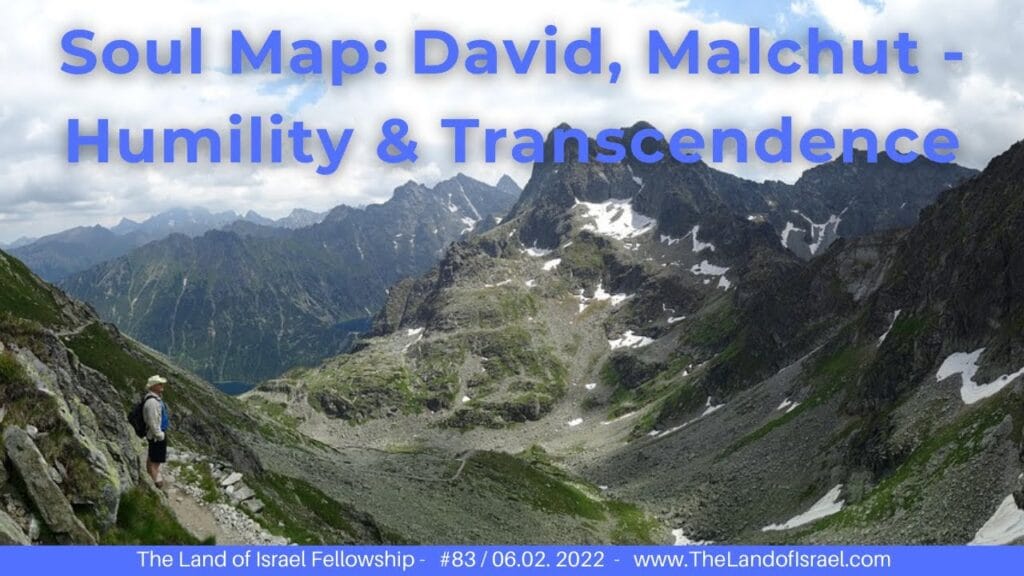 Soul Map: David, Malchut - Humility & Transcendence

The Land of Israel Fellowship - #83 / 06.02. 2022 - www.TheLandofIsrael.com